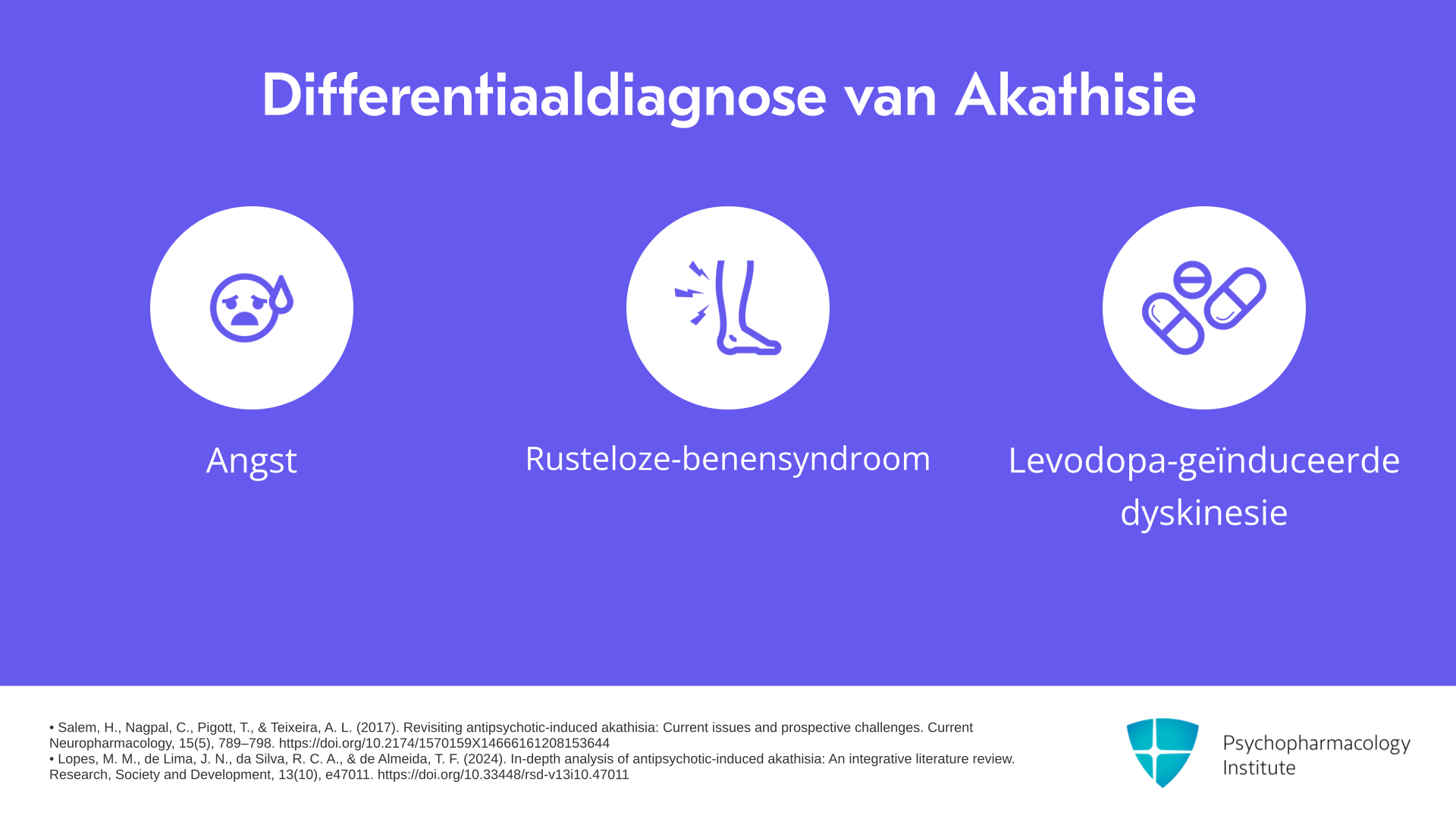 Differentiaaldiagnose van Akathisie

Angst

Rusteloze-benensyndroom

Levodopa-geïnduceerde dyskinesie

• Salem, H., Nagpal, C., Pigott, T., & Teixeira, A. L. (2017). Revisiting antipsychotic-induced akathisia: Current issues and prospective challenges. Current Neuropharmacology, 15(5), 789–798. https://doi.org/10.2174/1570159X14666161208153644
• Lopes, M. M., de Lima, J. N., da Silva, R. C. A., & de Almeida, T. F. (2024). In-depth analysis of antipsychotic-induced akathisia: An integrative literature review. Research, Society and Development, 13(10), e47011. https://doi.org/10.33448/rsd-v13i10.47011

Psychopharmacology Institute